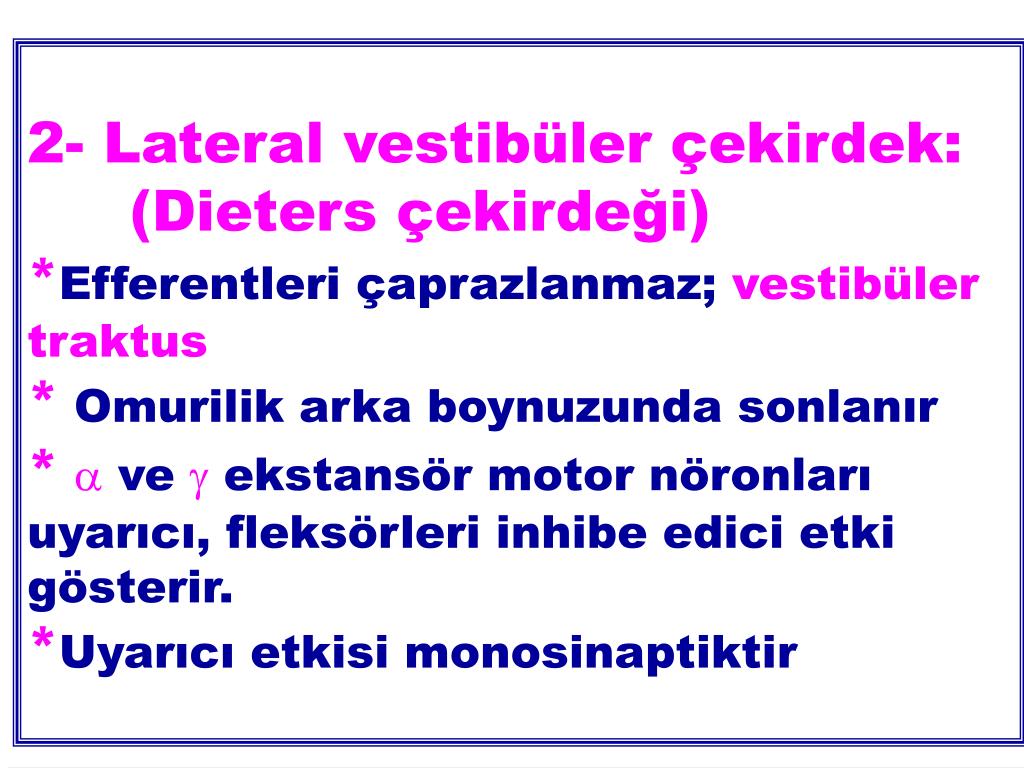 2- Lateral vestibüler çekirdek: (Dieters çekirdeği)

*Efferentleri çaprazlanmaz; vestibüler traktus

* Omurilik arka boynuzunda sonlanır

* $\alpha$ ve $\gamma$ ekstansör motor nöronları uyarıcı, fleksörleri inhibe edici etki gösterir.

*Uyarıcı etkisi monosinaptiktir